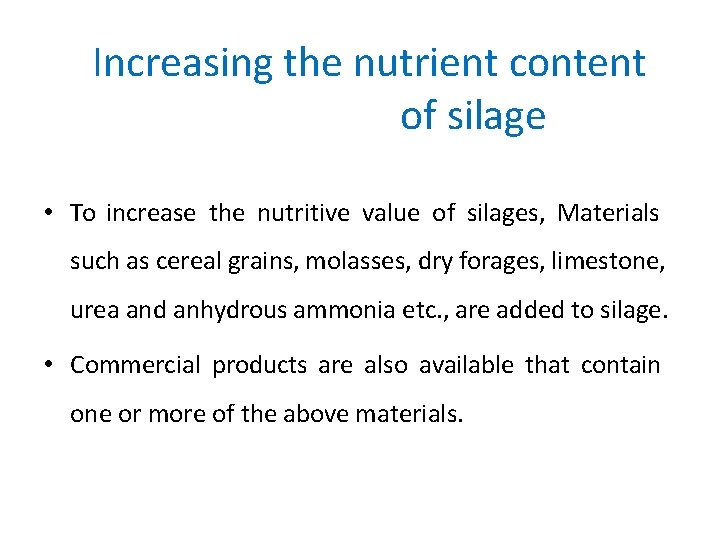 Increasing the nutrient content of silage

• To increase the nutritive value of silages, Materials such as cereal grains, molasses, dry forages, limestone, urea and anhydrous ammonia etc., are added to silage.

• Commercial products are also available that contain one or more of the above materials.